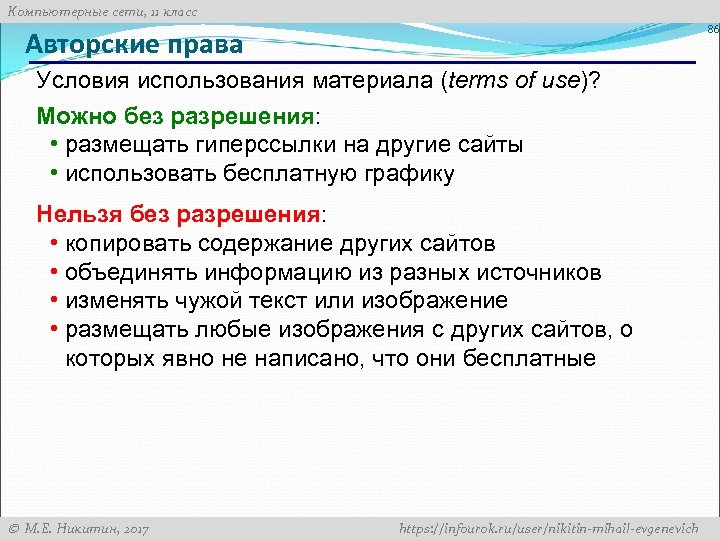 Компьютерные сети, 11 класс

86

Авторские права

Условия использования материала (terms of use)?

Можно без разрешения:
• размещать гиперссылки на другие сайты
• использовать бесплатную графику

Нельзя без разрешения:
• копировать содержание других сайтов
• объединять информацию из разных источников
• изменять чужой текст или изображение
• размещать любые изображения с других сайтов, о которых явно не написано, что они бесплатные

© М.Е. Никитин, 2017

https://infourok.ru/user/nikitin-mihail-evgenevich